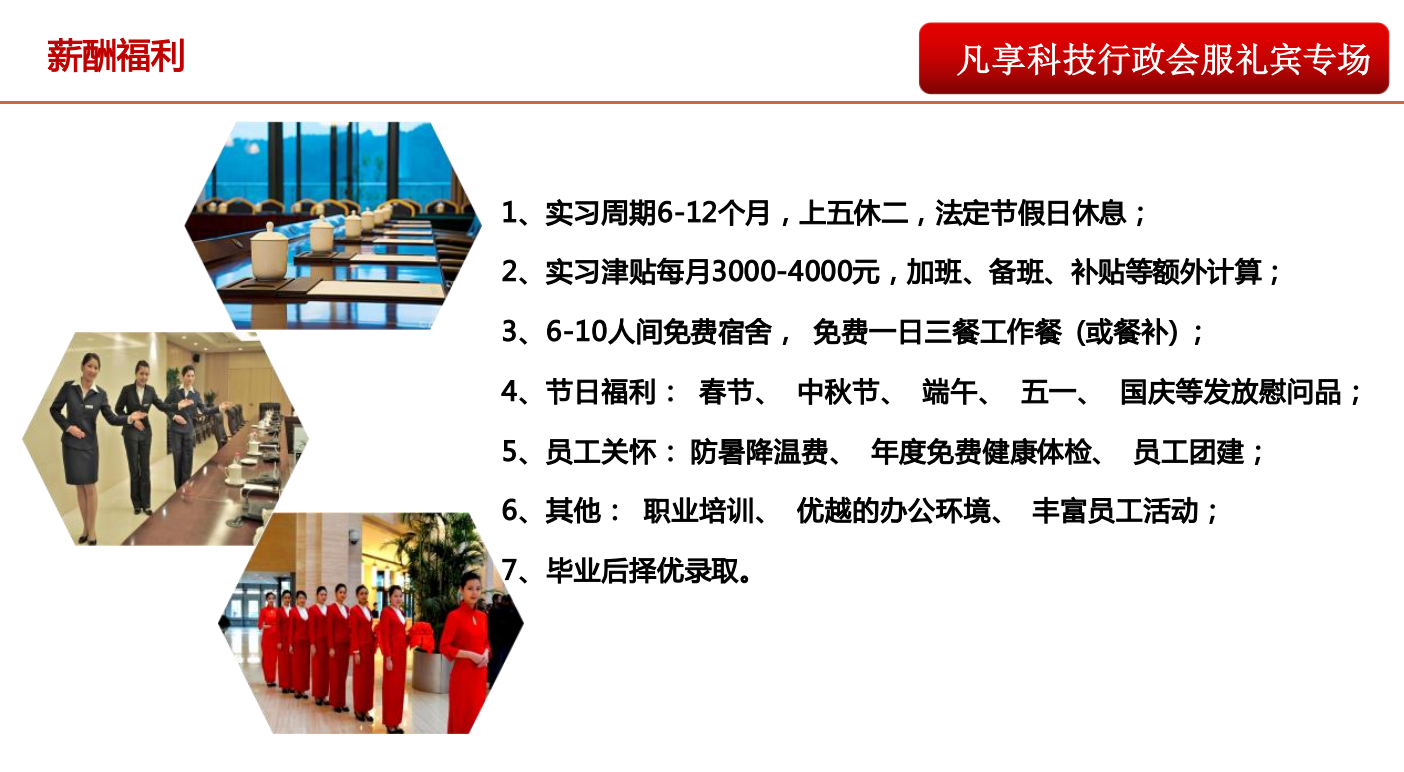 薪酬福利

凡享科技行政会服礼宾专场

1、实习周期6-12个月，上五休二，法定节假日休息；

2、实习津贴每月3000-4000元，加班、备班、补贴等额外计算；

3、6-10人间免费宿舍， 免费一日三餐工作餐（或餐补）；

4、节日福利： 春节、 中秋节、 端午、 五一、 国庆等发放慰问品；

5、员工关怀：防暑降温费、 年度免费健康体检、 员工团建；

6、其他： 职业培训、 优越的办公环境、 丰富员工活动；

7、毕业后择优录取。